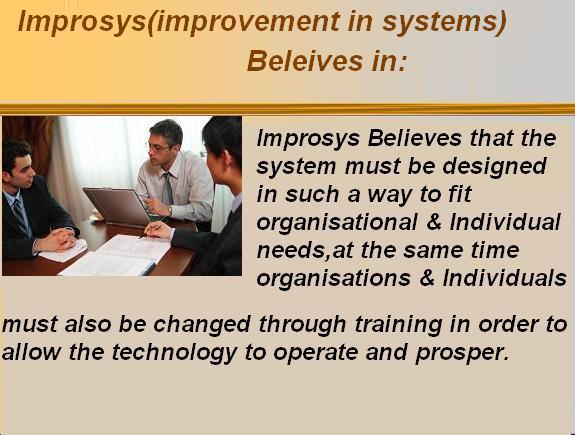 Improsys(improvement in systems)
Beleives in:

Improsys Believes that the system must be designed in such a way to fit organisational & Individual needs,at the same time organisations & Individuals must also be changed through training in order to allow the technology to operate and prosper.